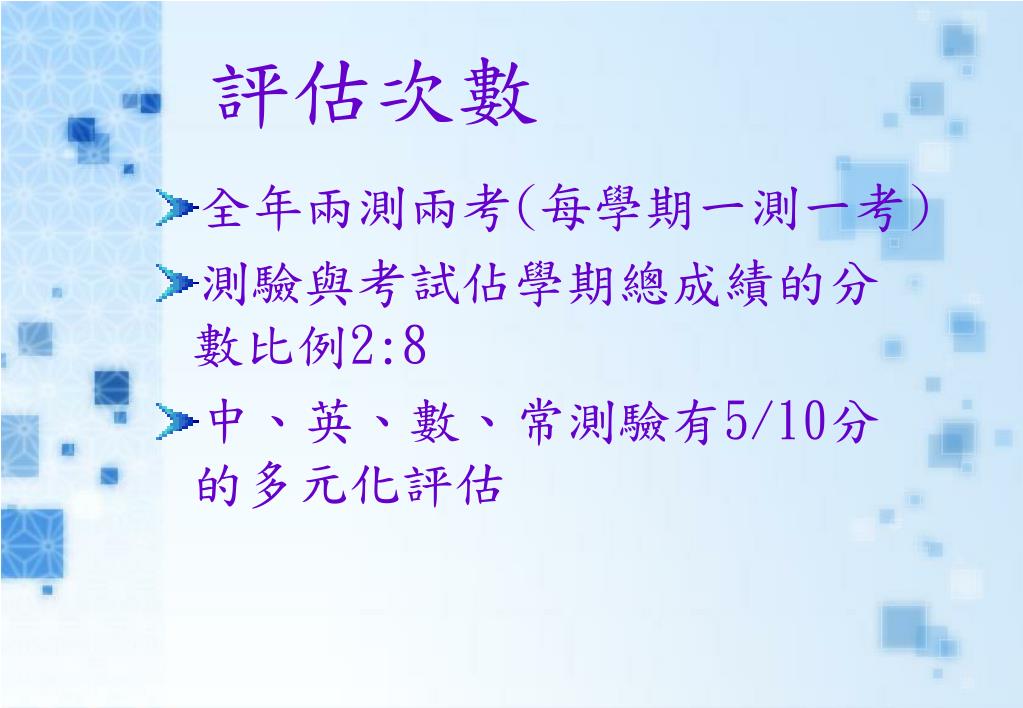 評估次數

全年兩測兩考(每學期一測一考)

測驗與考試佔學期總成績的分數比例2:8

中、英、數、常測驗有5/10分的多元化評估